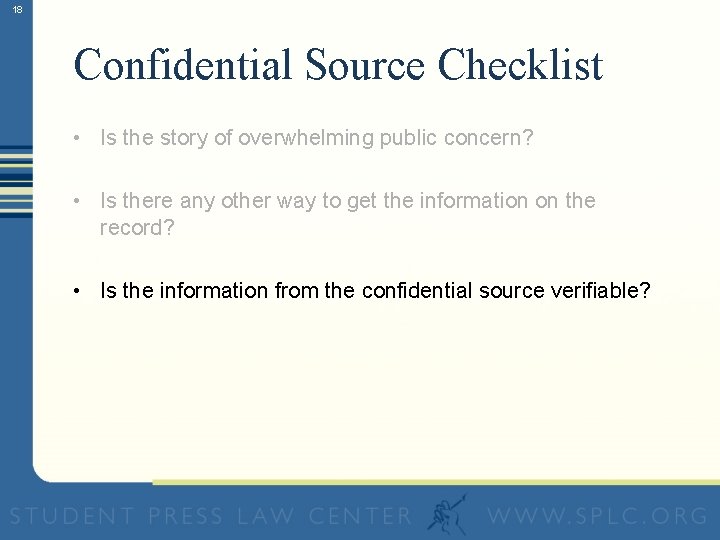 18

Confidential Source Checklist

• Is the story of overwhelming public concern?

• Is there any other way to get the information on the record?

• Is the information from the confidential source verifiable?

STUDENT PRESS LAW CENTER WWW.SPLC.ORG